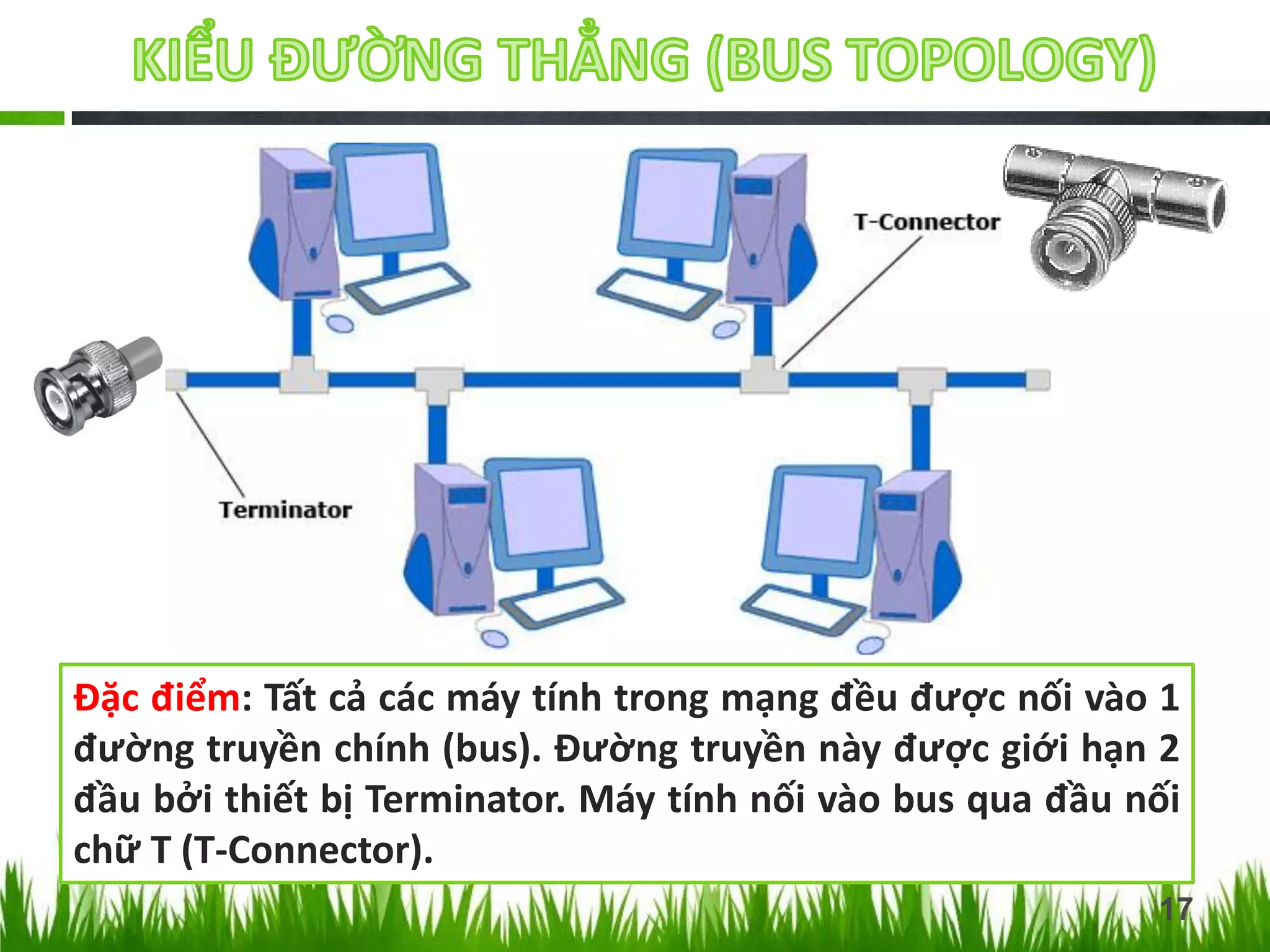 KIỂU ĐƯỜNG THẲNG (BUS TOPOLOGY)

T-Connector

Terminator

Đặc điểm: Tất cả các máy tính trong mạng đều được nối vào 1 đường truyền chính (bus). Đường truyền này được giới hạn 2 đầu bởi thiết bị Terminator. Máy tính nối vào bus qua đầu nối chữ T (T-Connector).

17